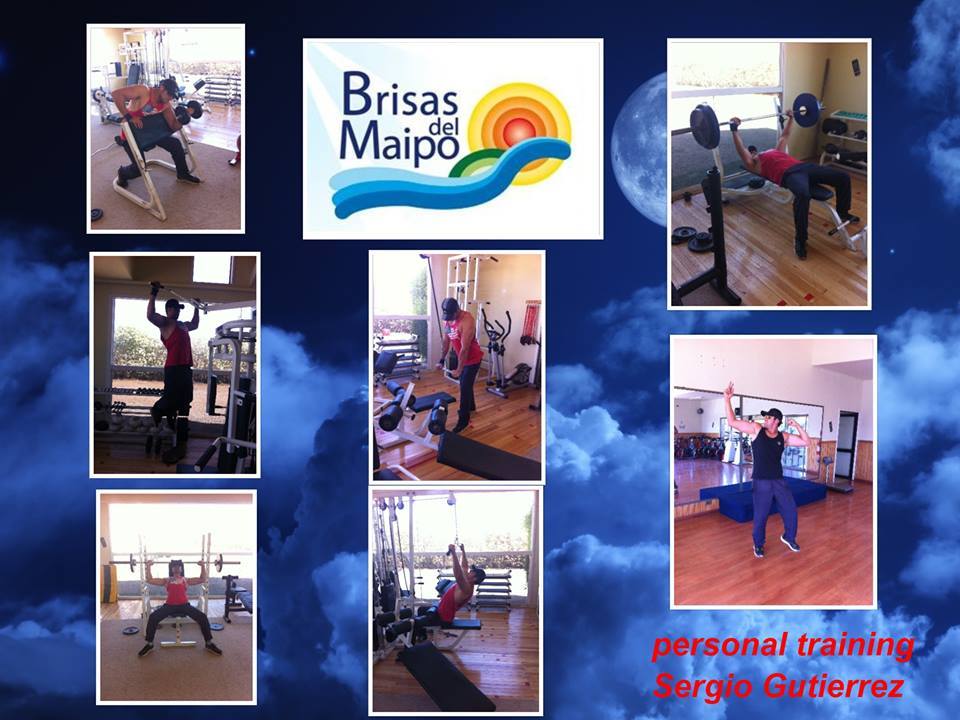 Brisas del Maipo

personal training
Sergio Gutierrez